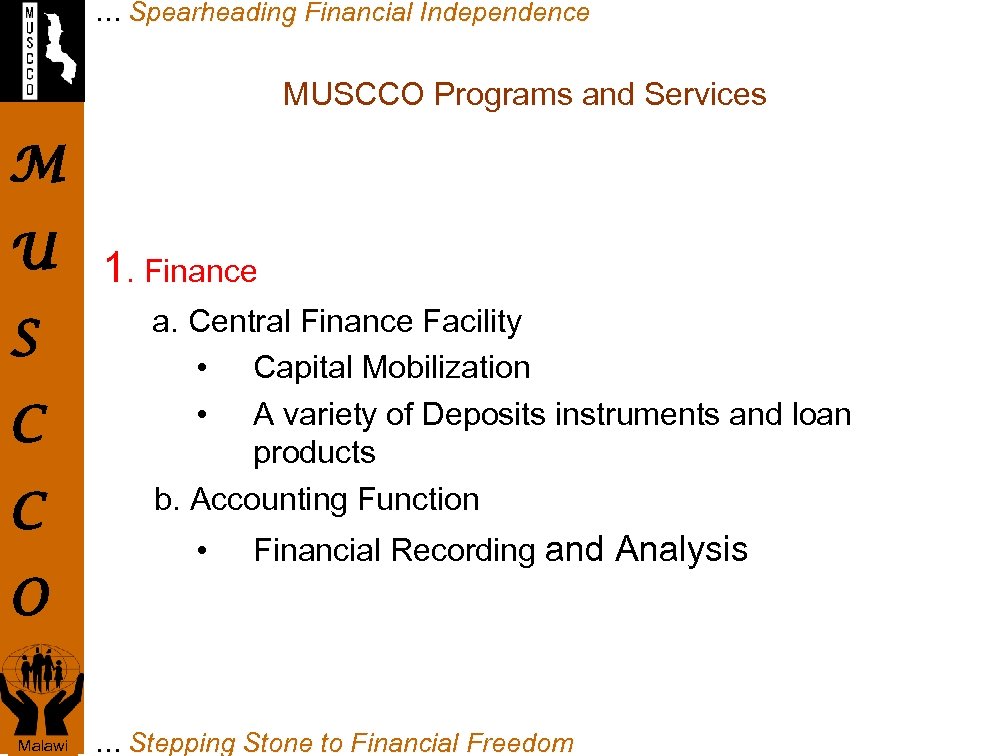 MUSCCO

… Spearheading Financial Independence

MUSCCO Programs and Services

M
U
S
C
C
O

1. Finance

a. Central Finance Facility

• Capital Mobilization

• A variety of Deposits instruments and loan products

b. Accounting Function

• Financial Recording and Analysis

Malawi

… Stepping Stone to Financial Freedom